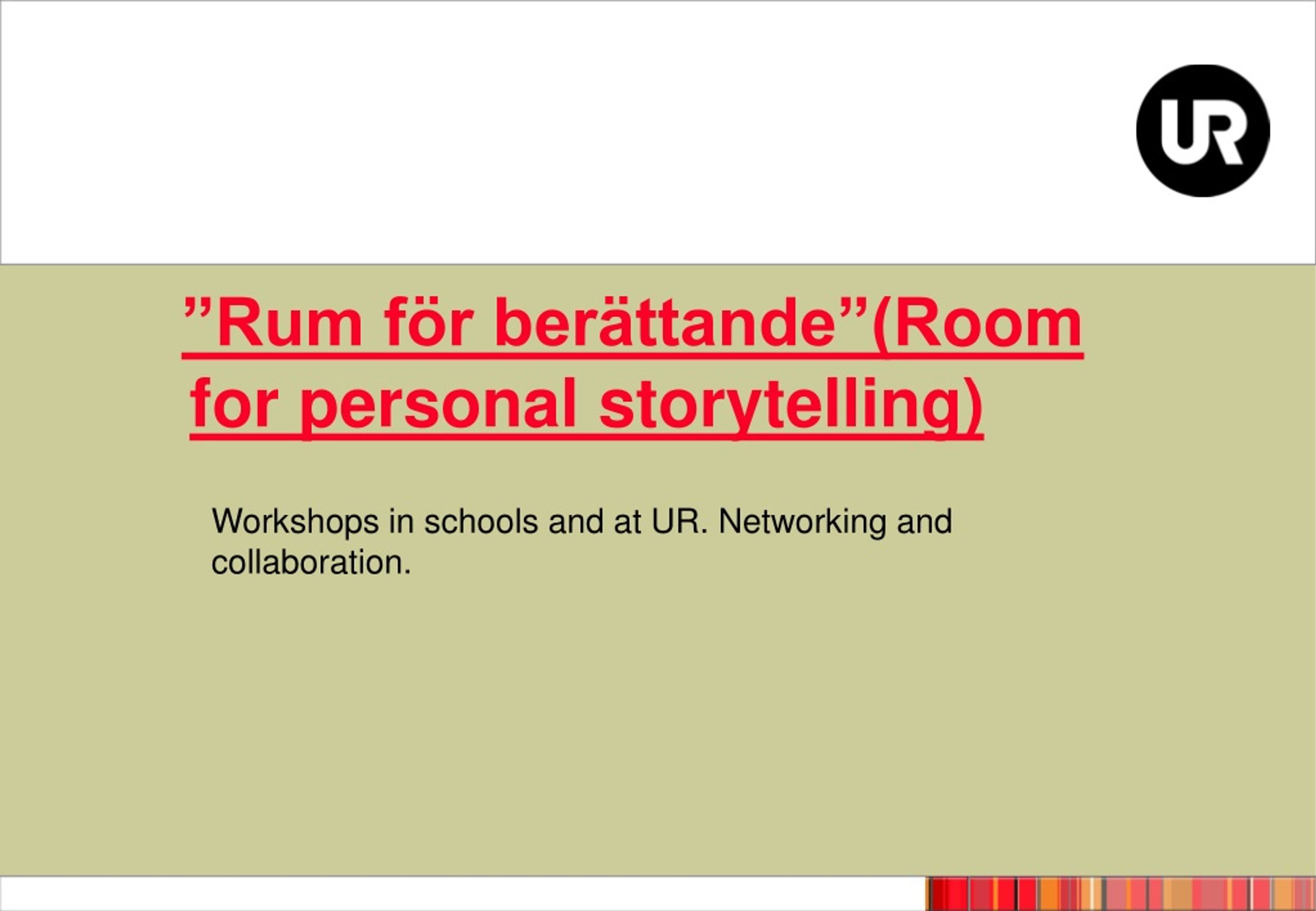 UR

”Rum för berättande”(Room for personal storytelling)

Workshops in schools and at UR. Networking and collaboration.